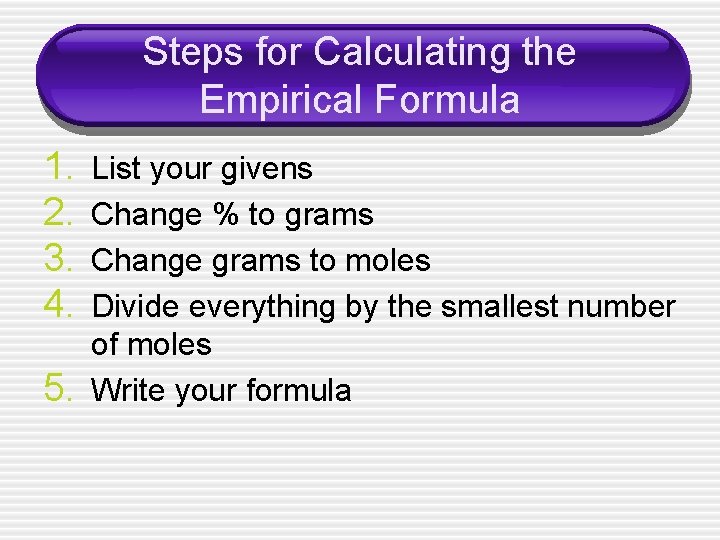 Steps for Calculating the Empirical Formula

1. List your givens
2. Change % to grams
3. Change grams to moles
4. Divide everything by the smallest number of moles
5. Write your formula